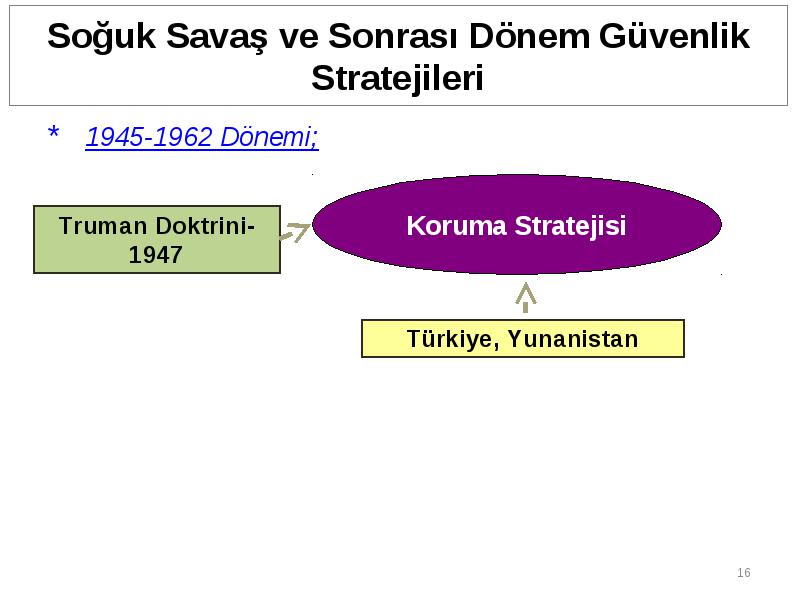 Soğuk Savaş ve Sonrası Dönem Güvenlik Stratejileri

* 1945-1962 Dönemi;

Truman Doktrini-1947

Koruma Stratejisi

Türkiye, Yunanistan

16